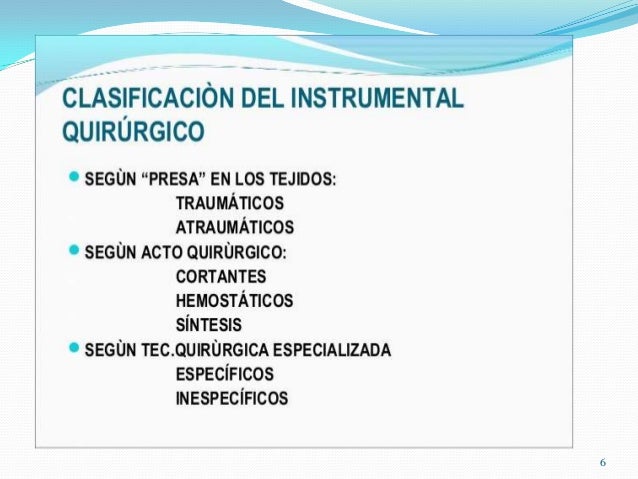 CLASIFICACIÒN DEL INSTRUMENTAL QUIRÚRGICO

SEGÙN “PRESA” EN LOS TEJIDOS:
TRAUMÁTICOS
ATRAUMÁTICOS

SEGÙN ACTO QUIRÙRGICO:
CORTANTES
HEMOSTÁTICOS
SÍNTESIS

SEGÙN TEC.QUIRÙRGICA ESPECIALIZADA
ESPECÍFICOS
INESPECÍFICOS

6